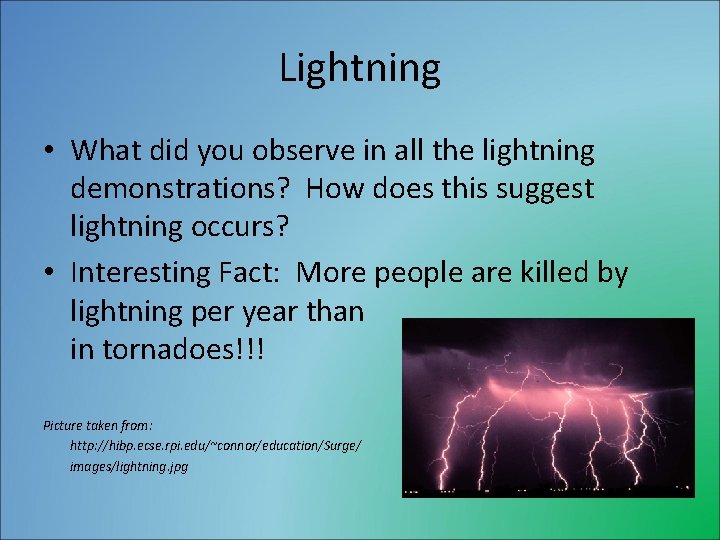 Lightning

• What did you observe in all the lightning demonstrations? How does this suggest lightning occurs?

• Interesting Fact: More people are killed by lightning per year than in tornadoes!!!

Picture taken from:
http://hibp.ecse.rpi.edu/~connor/education/Surge/images/lightning.jpg